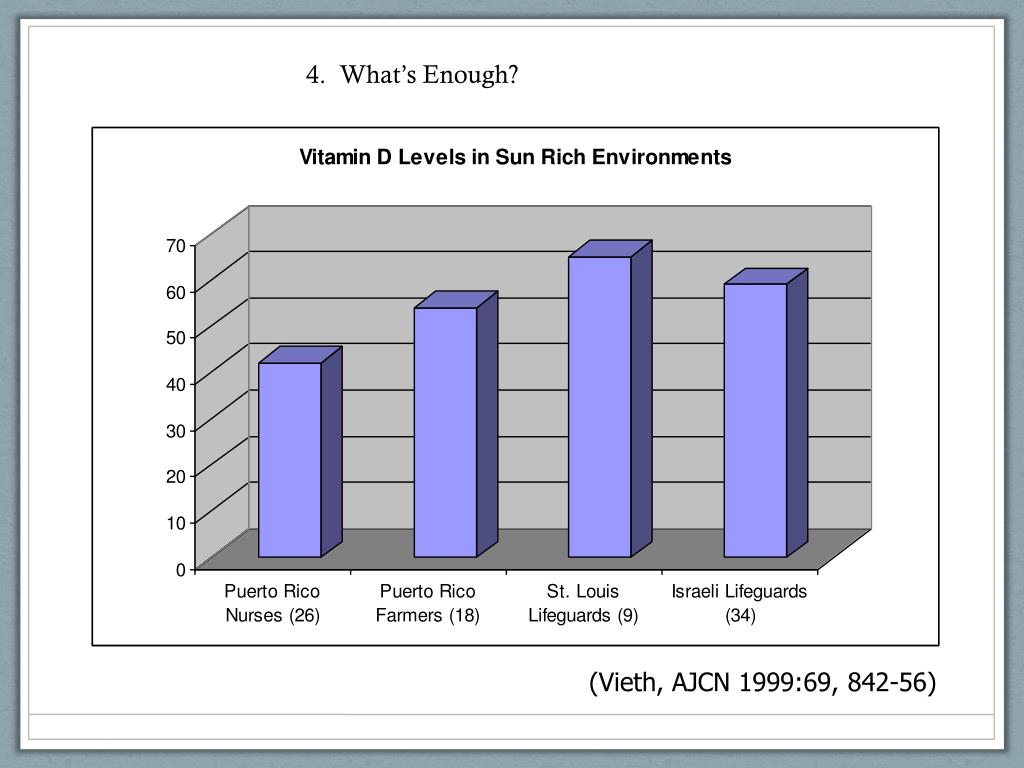 4. What's Enough?

Vitamin D Levels in Sun Rich Environments

70
60
50
40
30
20
10
0

Puerto Rico Nurses (26)
Puerto Rico Farmers (18)
St. Louis Lifeguards (9)
Israeli Lifeguards (34)

(Vieth, AJCN 1999:69, 842-56)